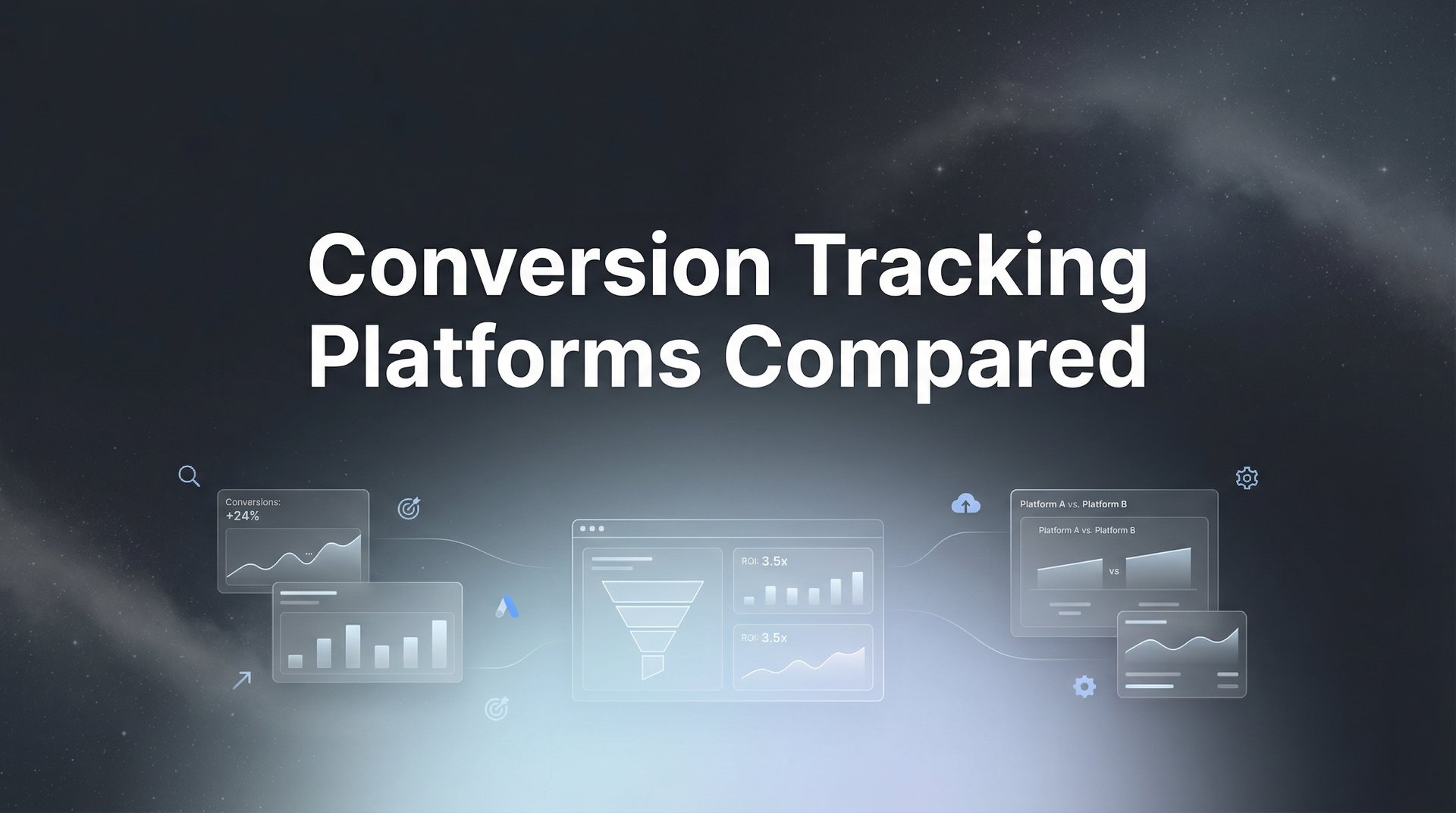 Conversion Tracking Platforms Compared

Conversions:
+24%

ROI: 3.5x

ROI: 3.5x

Platform A vs. Platform B

Platform A vs. Platform B

vs